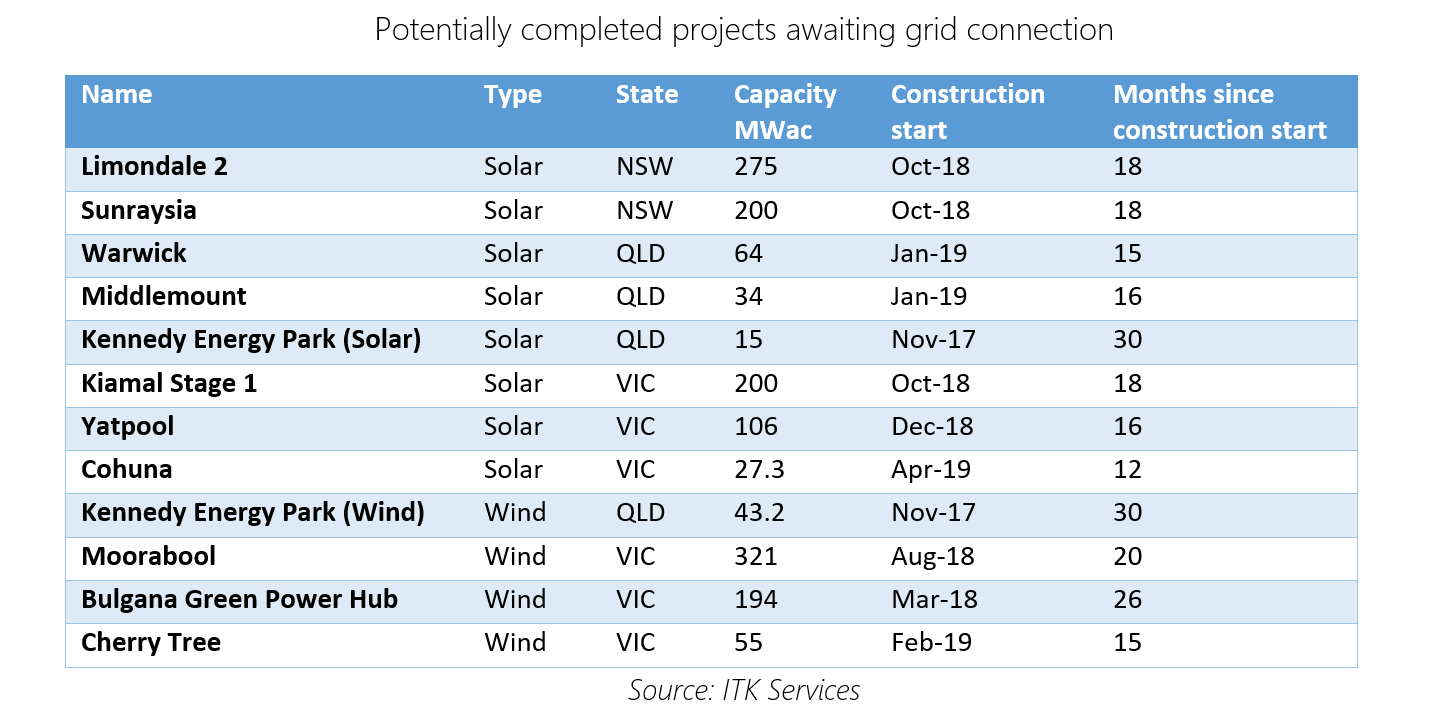 Potentially completed projects awaiting grid connection

| Name | Type | State | Capacity MWac | Construction start | Months since construction start |
|---|---|---|---|---|---|
| Limondale 2 | Solar | NSW | 275 | Oct-18 | 18 |
| Sunraysia | Solar | NSW | 200 | Oct-18 | 18 |
| Warwick | Solar | QLD | 64 | Jan-19 | 15 |
| Middlemount | Solar | QLD | 34 | Jan-19 | 16 |
| Kennedy Energy Park (Solar) | Solar | QLD | 15 | Nov-17 | 30 |
| Kiamal Stage 1 | Solar | VIC | 200 | Oct-18 | 18 |
| Yatpool | Solar | VIC | 106 | Dec-18 | 16 |
| Cohuna | Solar | VIC | 27.3 | Apr-19 | 12 |
| Kennedy Energy Park (Wind) | Wind | QLD | 43.2 | Nov-17 | 30 |
| Moorabool | Wind | VIC | 321 | Aug-18 | 20 |
| Bulgana Green Power Hub | Wind | VIC | 194 | Mar-18 | 26 |
| Cherry Tree | Wind | VIC | 55 | Feb-19 | 15 |

Source: ITK Services